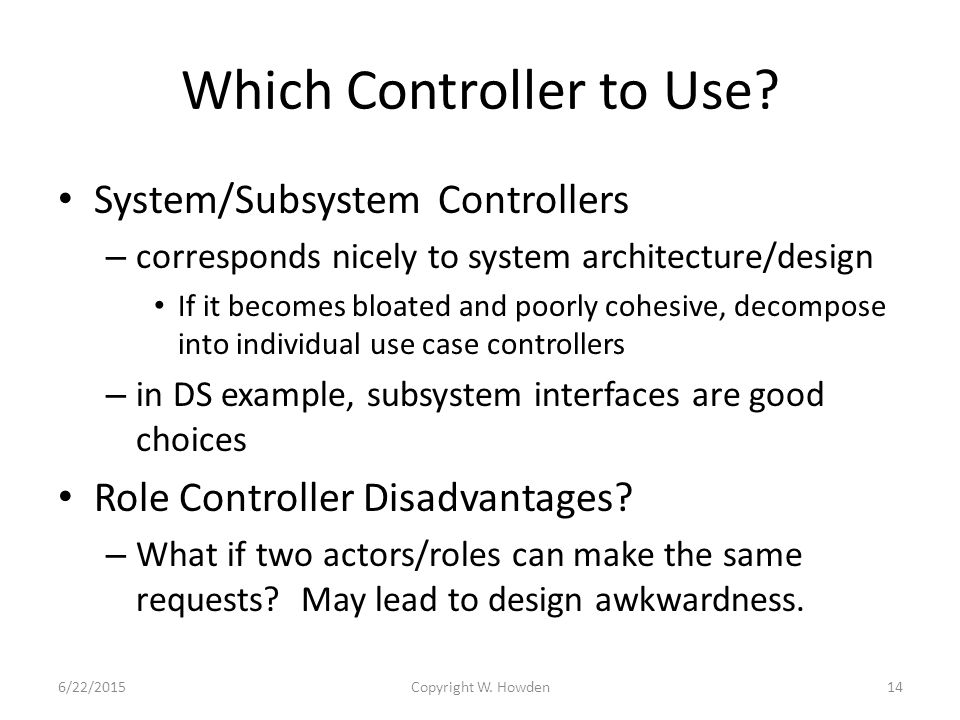 Which Controller to Use?

• System/Subsystem Controllers
– corresponds nicely to system architecture/design
• If it becomes bloated and poorly cohesive, decompose into individual use case controllers
– in DS example, subsystem interfaces are good choices
• Role Controller Disadvantages?
– What if two actors/roles can make the same requests? May lead to design awkwardness.

6/22/2015 Copyright W. Howden 14